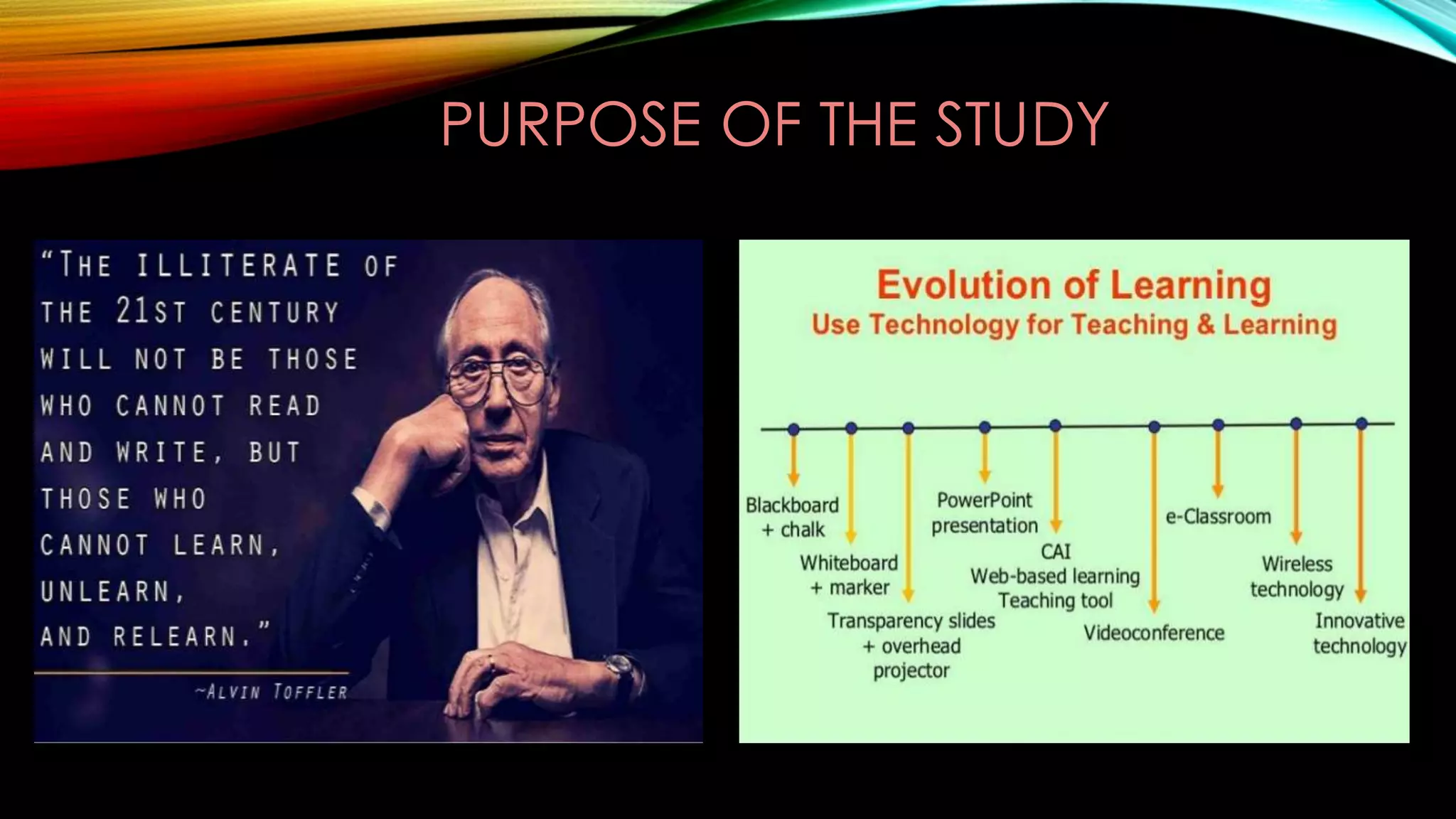 PURPOSE OF THE STUDY

"THE ILLITERATE OF THE 21ST CENTURY WILL NOT BE THOSE WHO CANNOT READ AND WRITE, BUT THOSE WHO CANNOT LEARN, UNLEARN, AND RELEARN."

~ALVIN TOFFLER

Evolution of Learning
Use Technology for Teaching & Learning

Blackboard + chalk

Whiteboard + marker

Transparency slides + overhead projector

PowerPoint presentation

CAI
Web-based learning
Teaching tool

Videoconference

e-Classroom

Wireless technology

Innovative technology